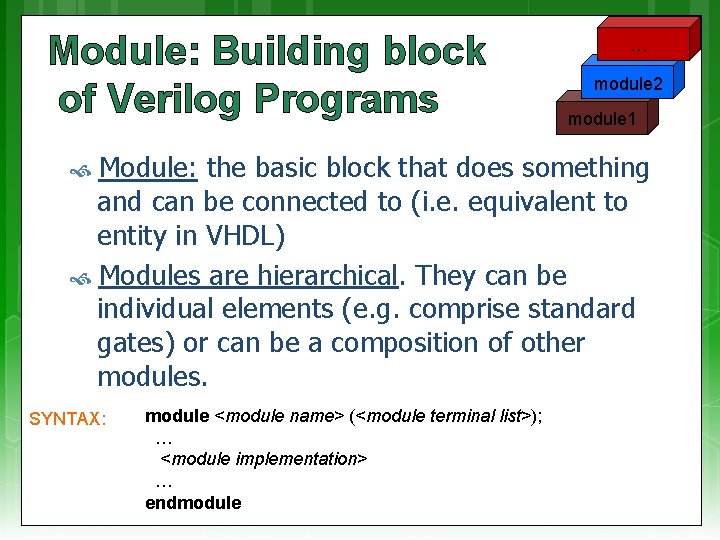 Module: Building block of Verilog Programs

...

module2

module1

Module: the basic block that does something and can be connected to (i.e. equivalent to entity in VHDL)

Modules are hierarchical. They can be individual elements (e.g. comprise standard gates) or can be a composition of other modules.

SYNTAX:

module <module name> (<module terminal list>);
...
<module implementation>
...
endmodule